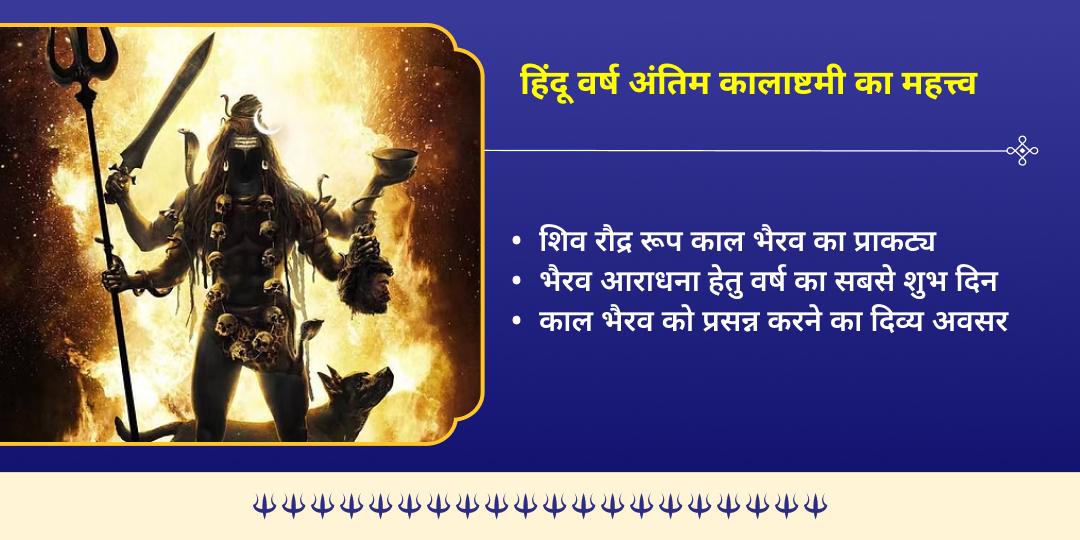 हिंदू वर्ष अंतिम कालाष्टमी का महत्त्व

• शिव रौद्र रूप काल भैरव का प्राकट्य
• भैरव आराधना हेतु वर्ष का सबसे शुभ दिन
• काल भैरव को प्रसन्न करने का दिव्य अवसर